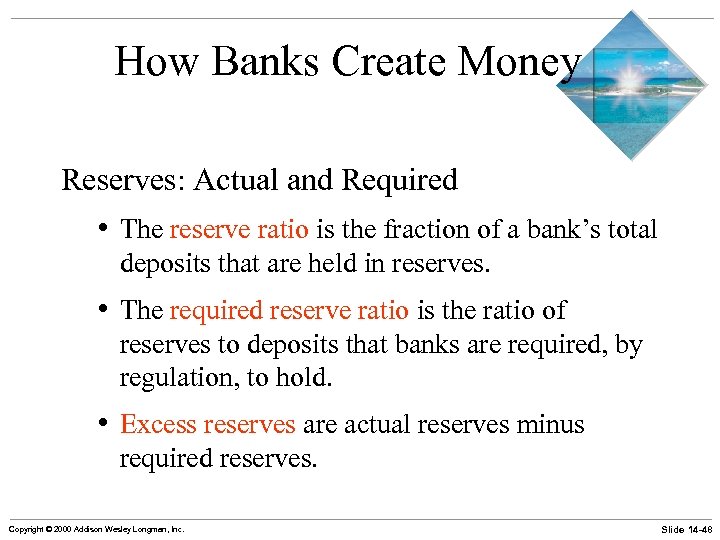 How Banks Create Money

Reserves: Actual and Required

• The reserve ratio is the fraction of a bank's total deposits that are held in reserves.

• The required reserve ratio is the ratio of reserves to deposits that banks are required, by regulation, to hold.

• Excess reserves are actual reserves minus required reserves.

Copyright © 2000 Addison Wesley Longman, Inc.

Slide 14-48